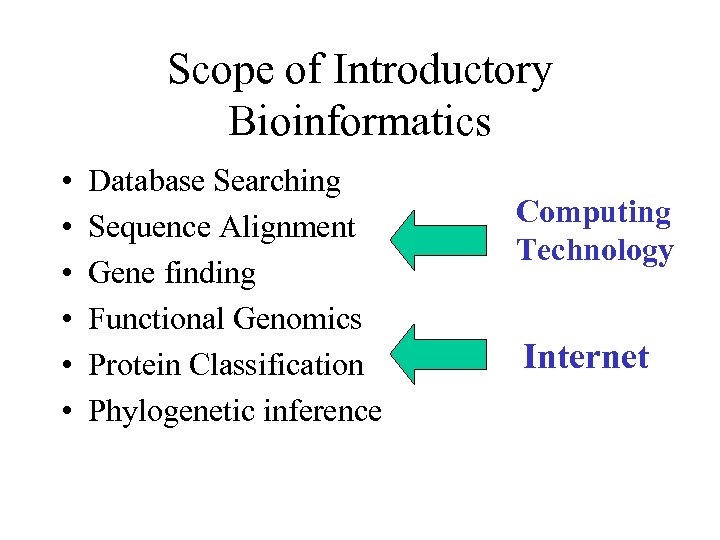 Scope of Introductory Bioinformatics

• Database Searching
• Sequence Alignment
• Gene finding
• Functional Genomics
• Protein Classification
• Phylogenetic inference

Computing Technology

Internet